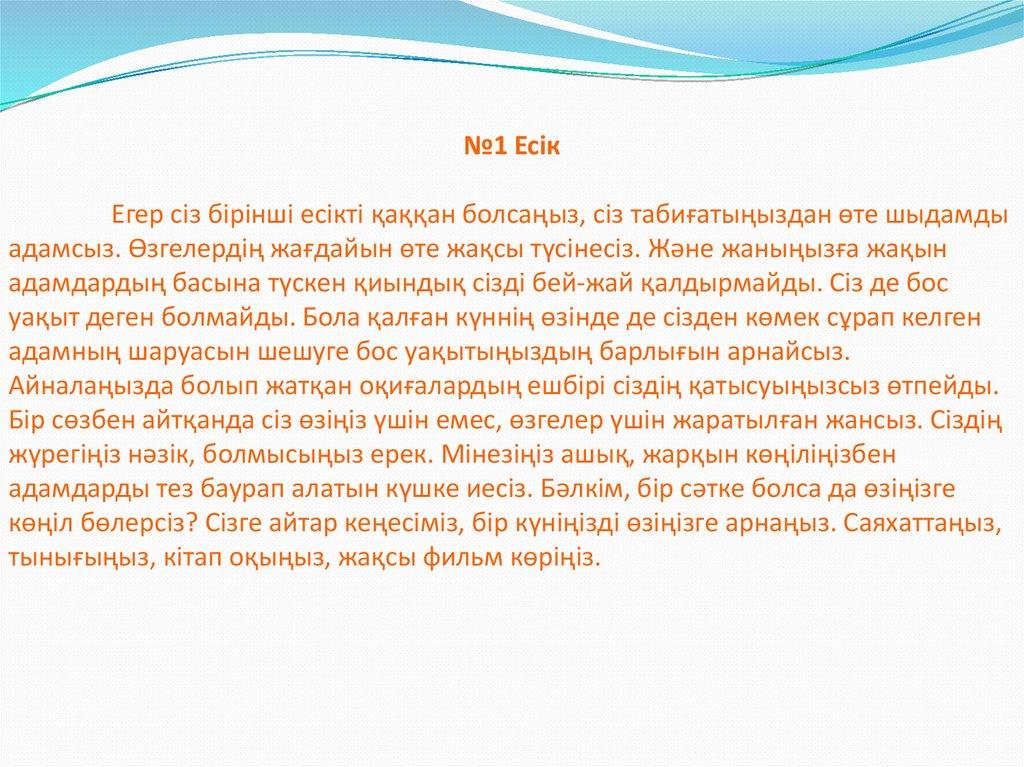 №1 Есік

Егер сіз бірінші есікті қаққан болсаңыз, сіз табиғатыңыздан өте шыдамды адамсыз. Өзгелердің жағдайын өте жақсы түсінесіз. Және жаныңызға жақын адамдардың басына түскен қиындық сізді бей-жай қалдырмайды. Сіз де бос уақыт деген болмайды. Бола қалған күннің өзінде де сізден көмек сұрап келген адамның шаруасын шешуге бос уақытыңыздың барлығын арнайсыз. Айналаңызда болып жатқан оқиғалардың ешбірі сіздің қатысуыңызсыз өтпейды. Бір сөзбен айтқанда сіз өзіңіз үшін емес, өзгелер үшін жаратылған жансыз. Сіздің жүрегіңіз нәзік, болмысыңыз ерек. Мінезіңіз ашық, жарқын көңіліңізбен адамдарды тез баурап алатын күшке иесіз. Бәлкім, бір сәтке болса да өзіңізге көңіл бөлерсіз? Сізге айтар кеңесіміз, бір күніңізді өзіңізге арнаңыз. Саяхаттаңыз, тынығыңыз, кітап оқыңыз, жақсы фильм көріңіз.